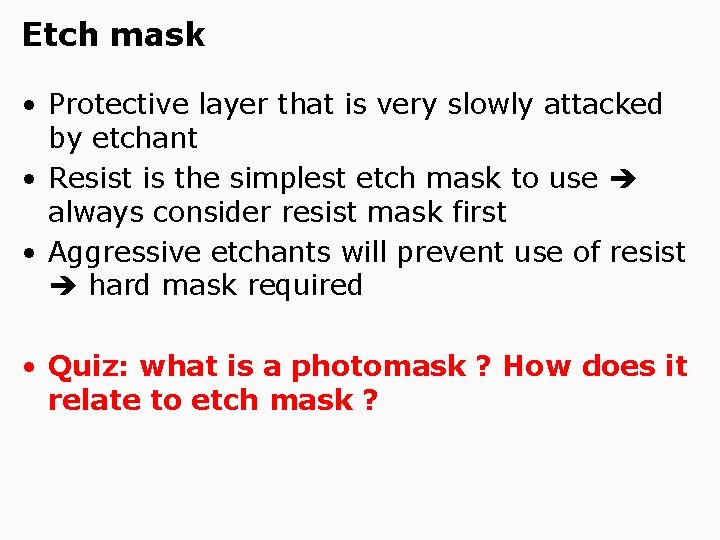 Etch mask

• Protective layer that is very slowly attacked by etchant
• Resist is the simplest etch mask to use ➔ always consider resist mask first
• Aggressive etchants will prevent use of resist ➔ hard mask required

• Quiz: what is a photomask ? How does it relate to etch mask ?